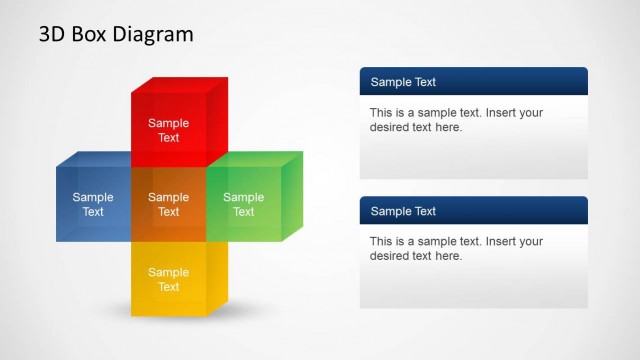 3D Box Diagram

Sample Text

Sample Text

Sample Text

Sample Text

Sample Text

Sample Text

This is a sample text. Insert your desired text here.

Sample Text

This is a sample text. Insert your desired text here.